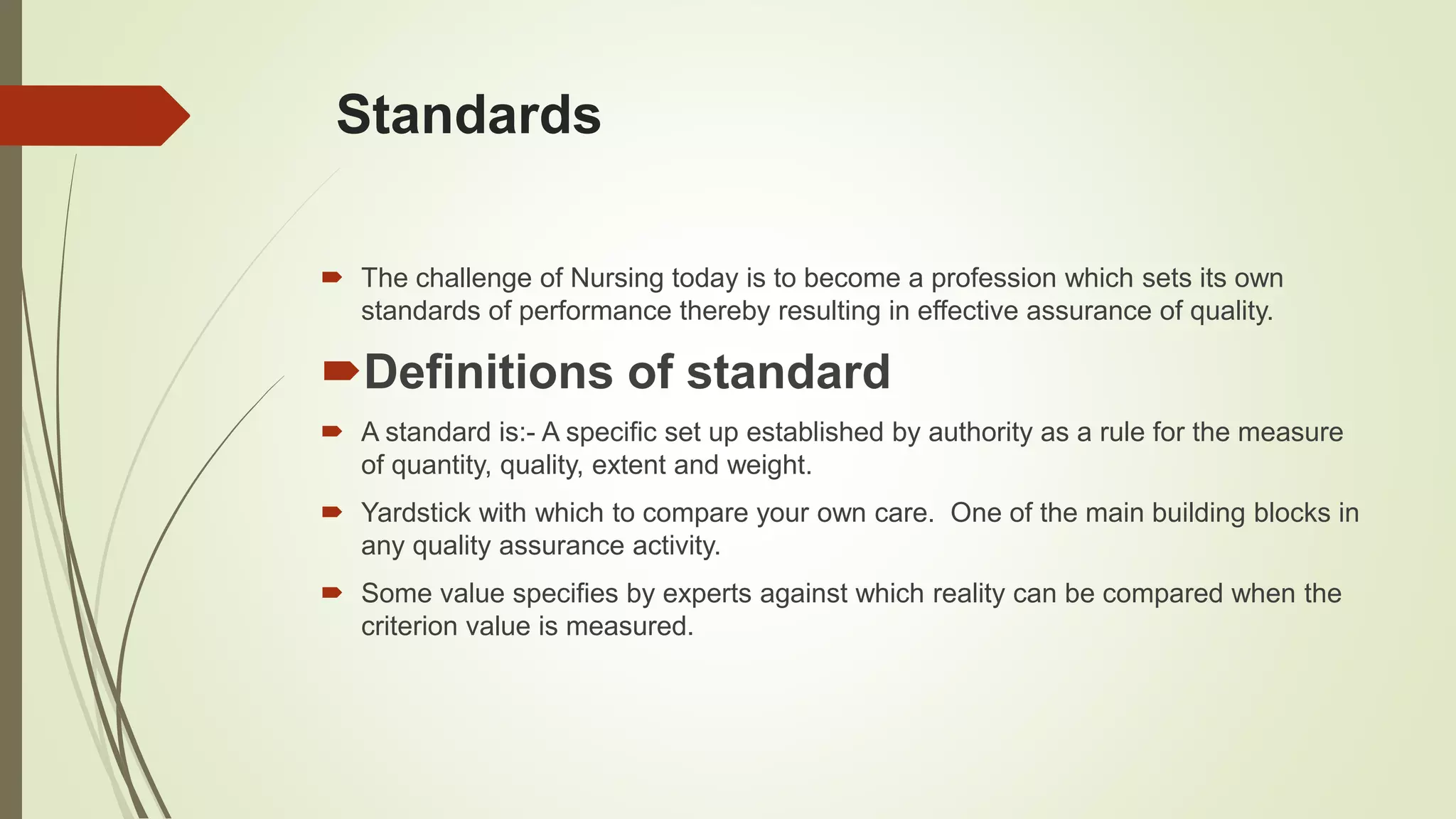 Standards

The challenge of Nursing today is to become a profession which sets its own standards of performance thereby resulting in effective assurance of quality.

Definitions of standard

A standard is:- A specific set up established by authority as a rule for the measure of quantity, quality, extent and weight.

Yardstick with which to compare your own care. One of the main building blocks in any quality assurance activity.

Some value specifies by experts against which reality can be compared when the criterion value is measured.